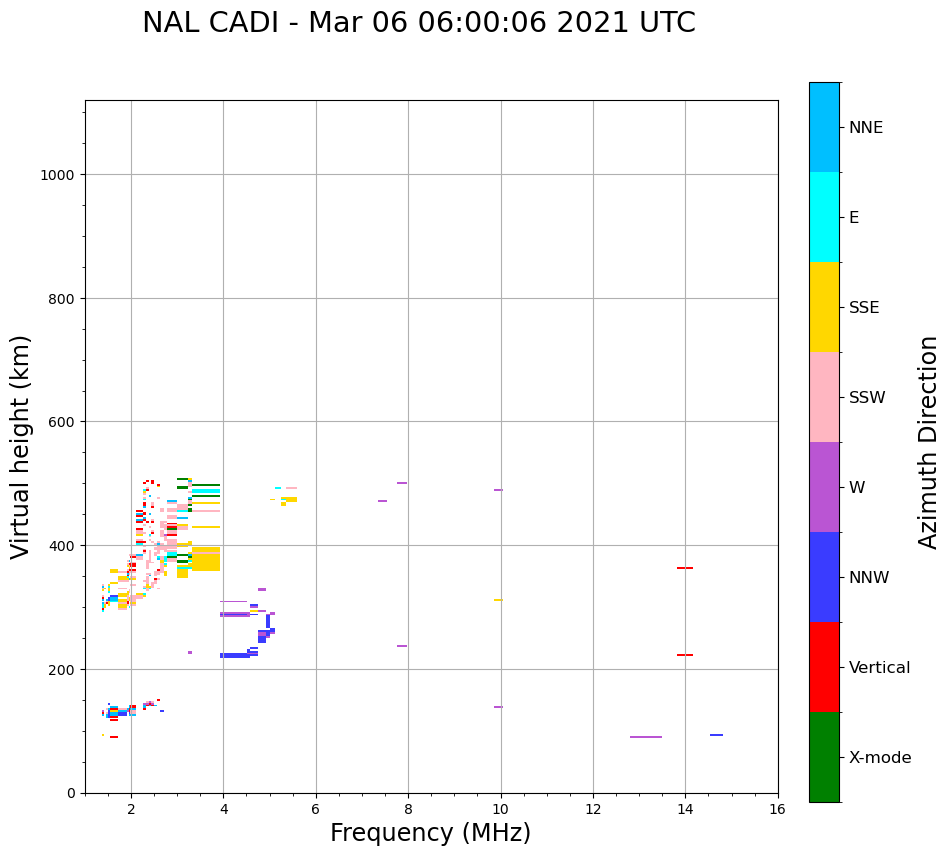 NAL CADI - Mar 06 06:00:06 2021 UTC

Virtual height (km)

1000
800
600
400
200
0

2
4
6
8
10
12
14
16

Frequency (MHz)

NNE
E
SSE
SSW
W
NNW
Vertical
X-mode

Azimuth Direction